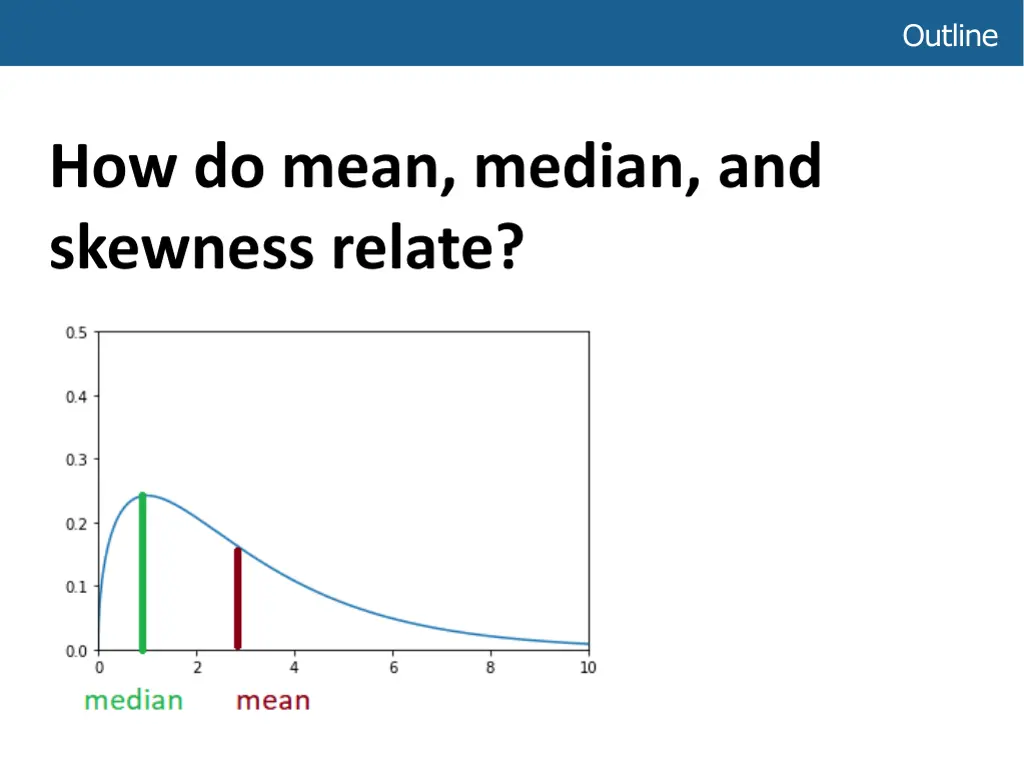 Outline

How do mean, median, and skewness relate?

0.5
0.4
0.3
0.2
0.1
0.0
0
2
4
6
8
10

median
mean